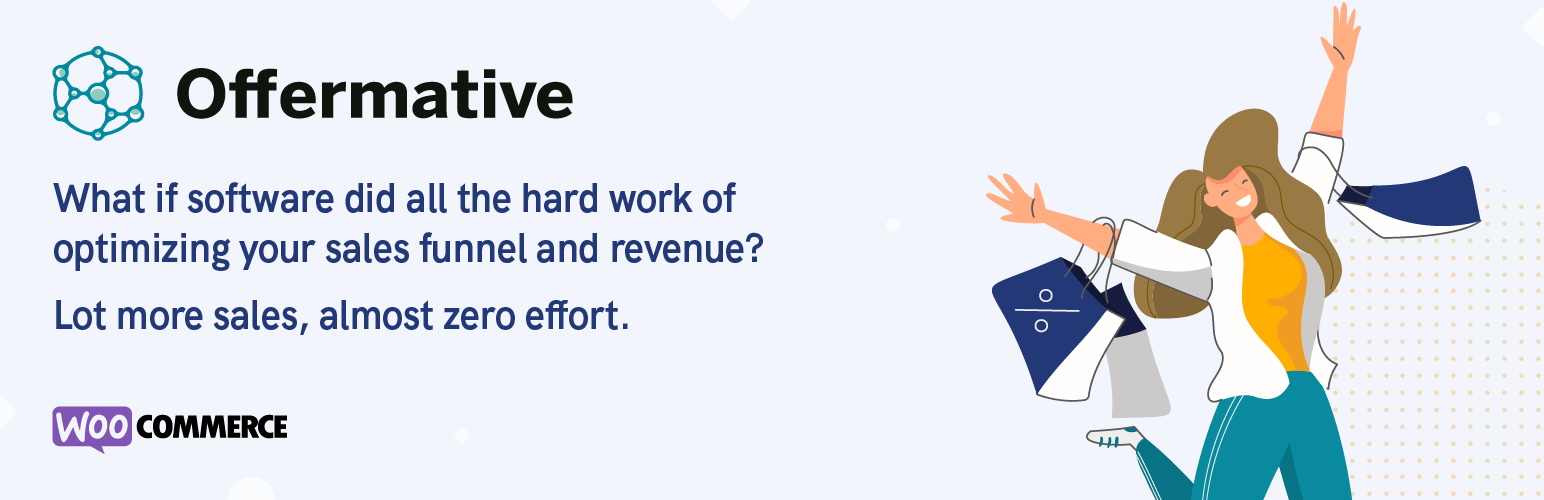 Offermative

What if software did all the hard work of optimizing your sales funnel and revenue?

Lot more sales, almost zero effort.

WOO COMMERCE

%